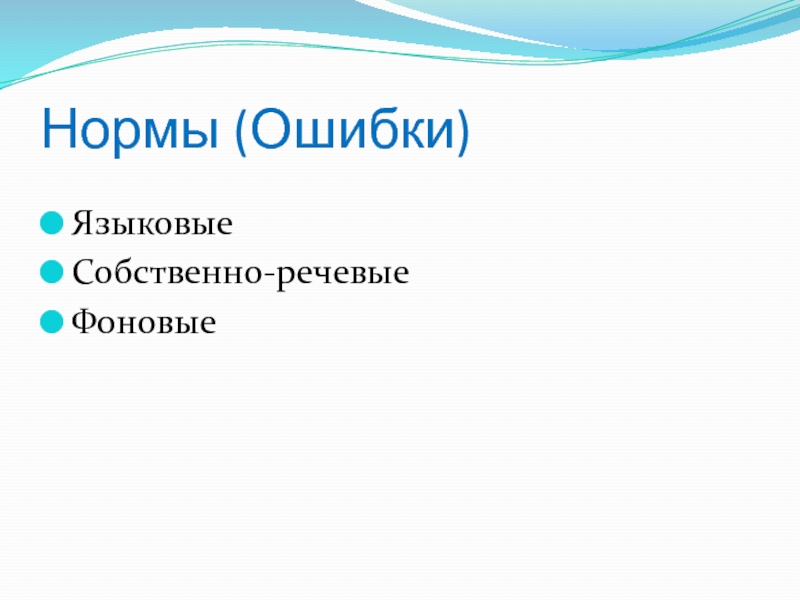 Нормы (Ошибки)

Языковые
Собственно-речевые
Фоновые